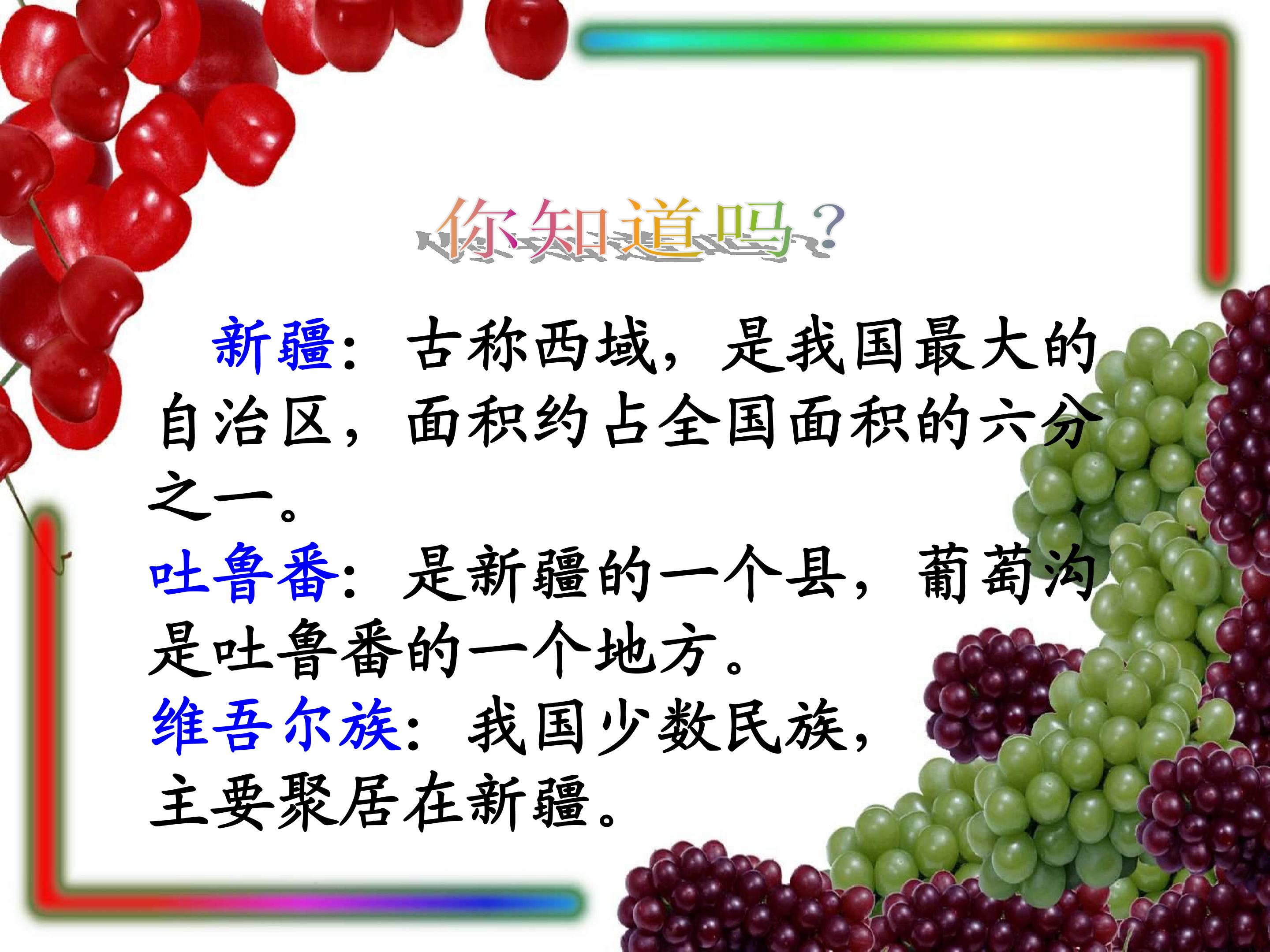 你知道吗？

新疆：古称西域，是我国最大的自治区，面积约占全国面积的六分之一。

吐鲁番：是新疆的一个县，葡萄沟是吐鲁番的一个地方。

维吾尔族：我国少数民族，主要聚居在新疆。